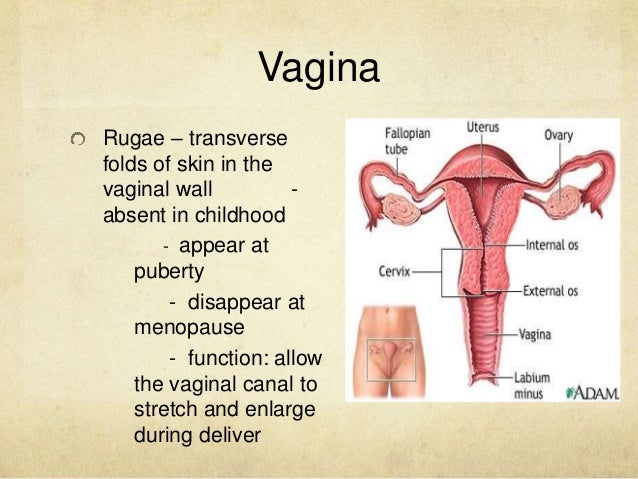 Vagina

Rugae – transverse folds of skin in the vaginal wall - absent in childhood

- appear at puberty

- disappear at menopause

- function: allow the vaginal canal to stretch and enlarge during deliver

Fallopian tube
Uterus
Ovary
Internal os
Cervix
External os
Vagina
Labium minus
ADAM.